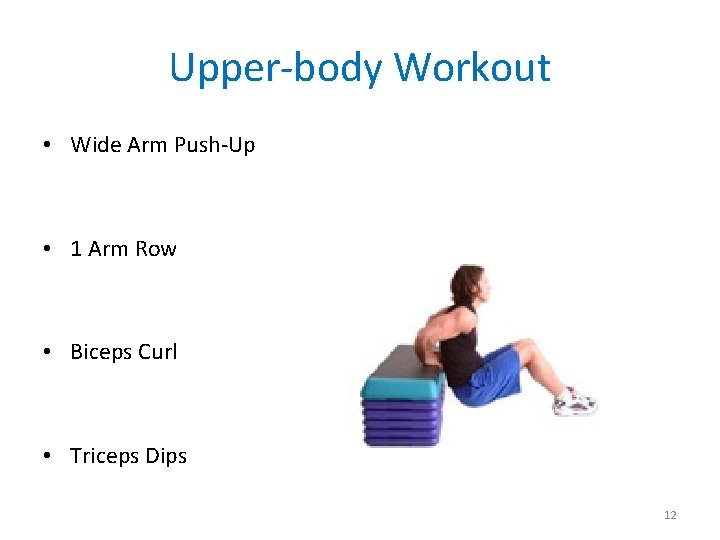 Upper-body Workout

• Wide Arm Push-Up

• 1 Arm Row

• Biceps Curl

• Triceps Dips

12